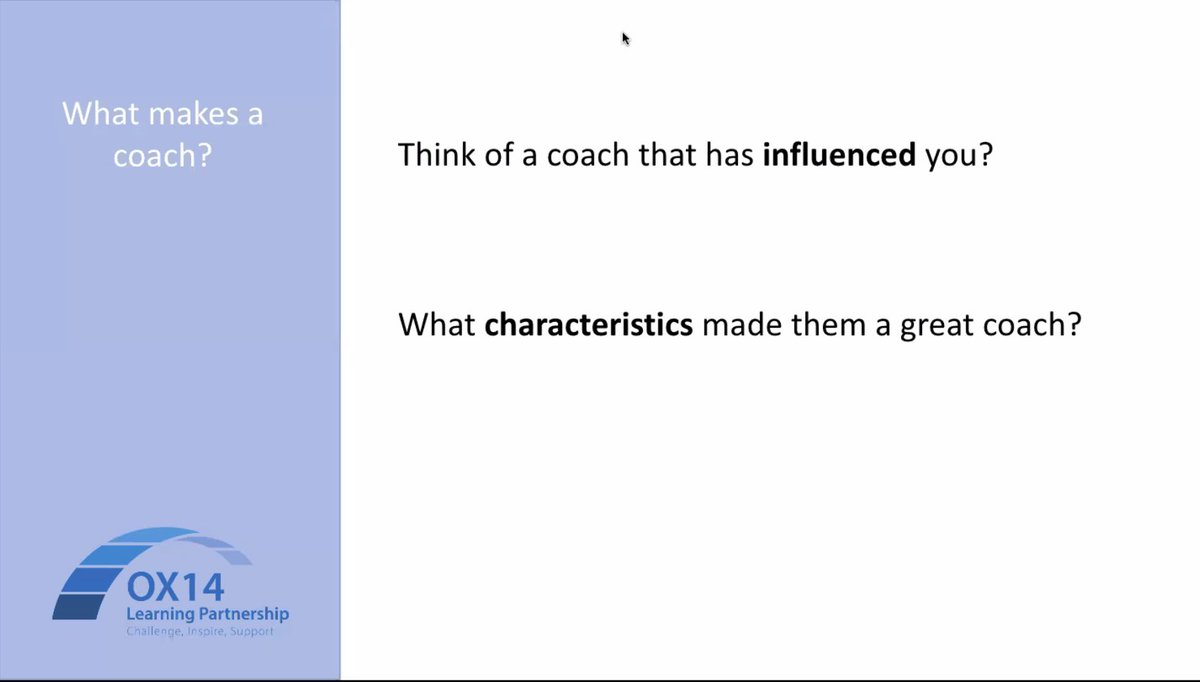 What makes a coach?

Think of a coach that has **influenced** you?

What **characteristics** made them a great coach?

OX14
Learning Partnership
Challenge, Inspire, Support